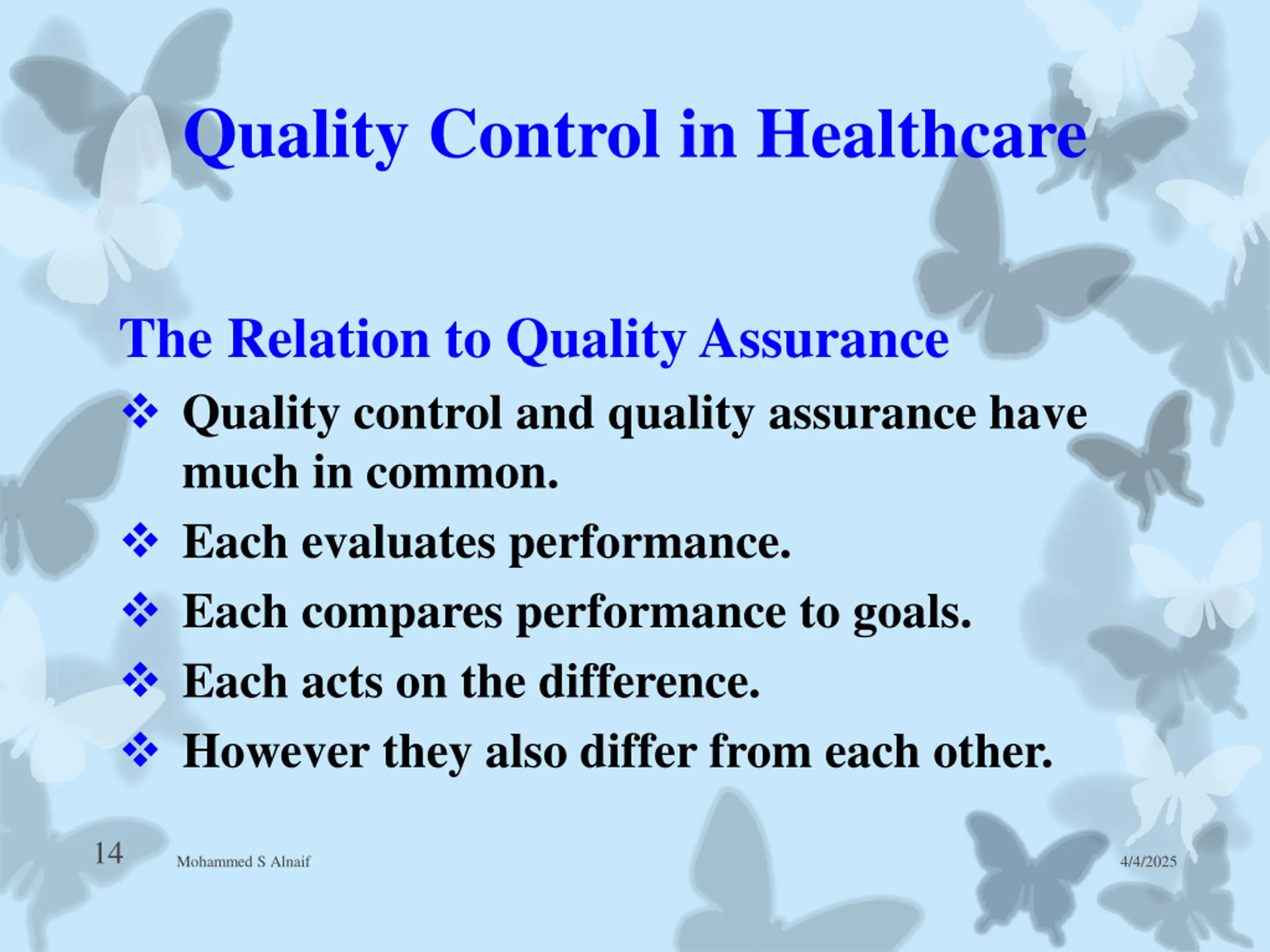 Quality Control in Healthcare

The Relation to Quality Assurance

❖ Quality control and quality assurance have much in common.

❖ Each evaluates performance.

❖ Each compares performance to goals.

❖ Each acts on the difference.

❖ However they also differ from each other.

14

Mohammed S Alnaif

4/4/2025